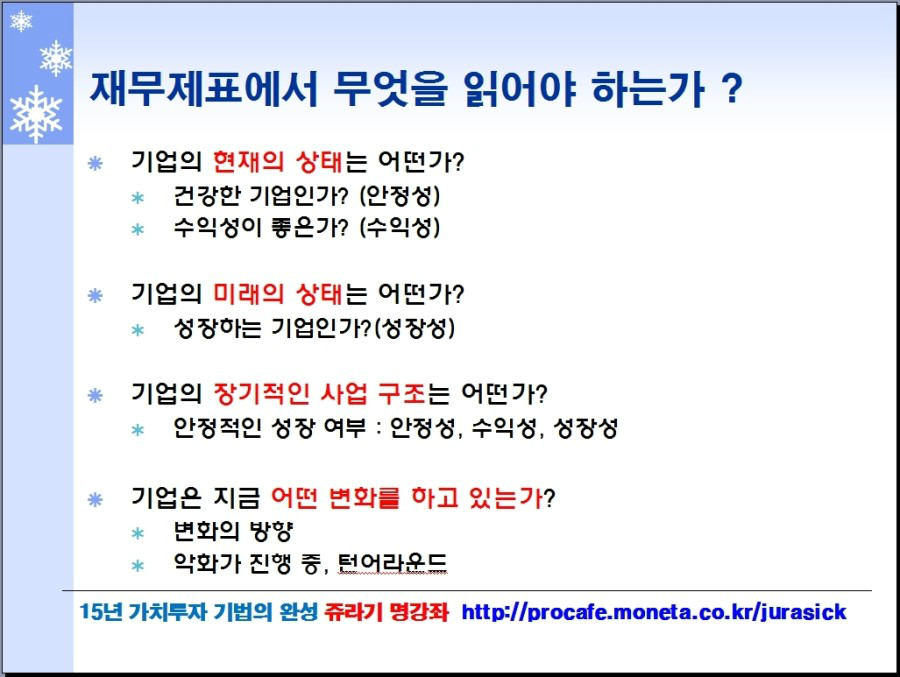 재무제표에서 무엇을 읽어야 하는가 ?

기업의 현재의 상태는 어떤가?
건강한 기업인가? (안정성)
수익성이 좋은가? (수익성)

기업의 미래의 상태는 어떤가?
성장하는 기업인가?(성장성)

기업의 장기적인 사업 구조는 어떤가?
안정적인 성장 여부 : 안정성, 수익성, 성장성

기업은 지금 어떤 변화를 하고 있는가?
변화의 방향
악화가 진행 중, 턴어라운드

15년 가치투자 기법의 완성 쥬라기 명강좌 http://procafe.moneta.co.kr/jurasick